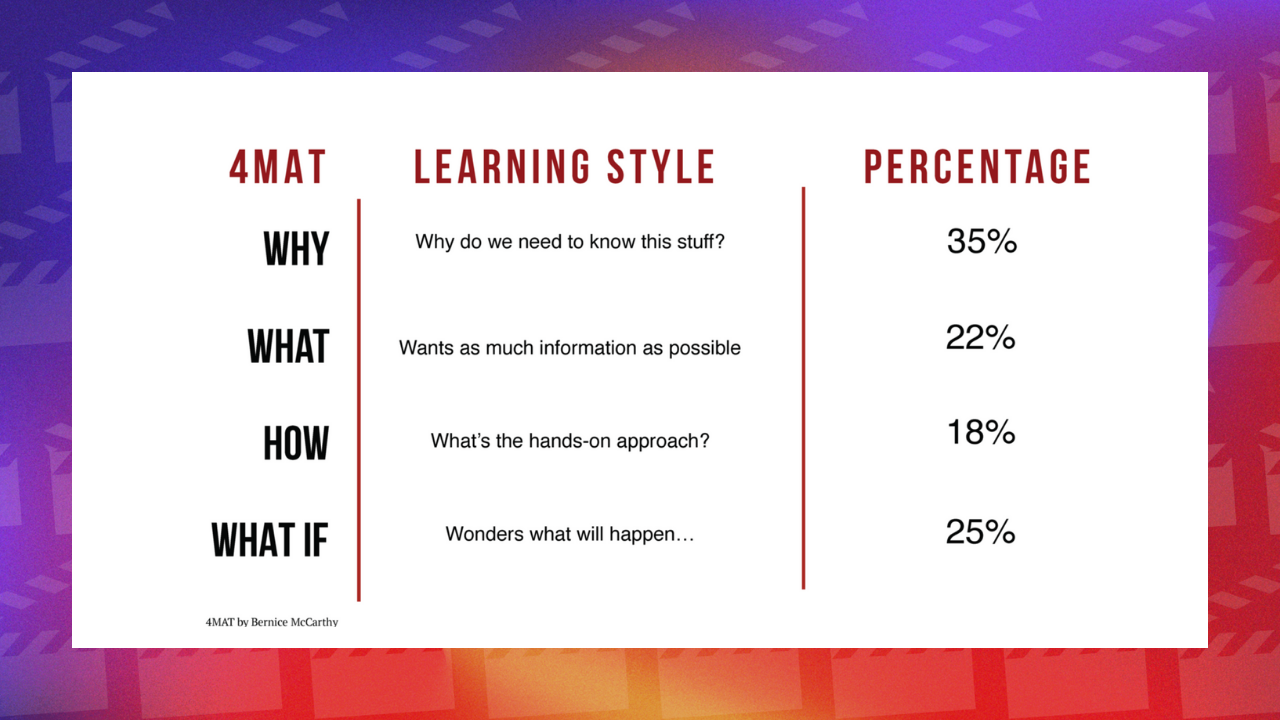 | 4MAT | LEARNING STYLE | PERCENTAGE |
|---|---|---|
| WHY | Why do we need to know this stuff? | 35% |
| WHAT | Wants as much information as possible | 22% |
| HOW | What's the hands-on approach? | 18% |
| WHAT IF | Wonders what will happen… | 25% |

4MAT by Bernice McCarthy